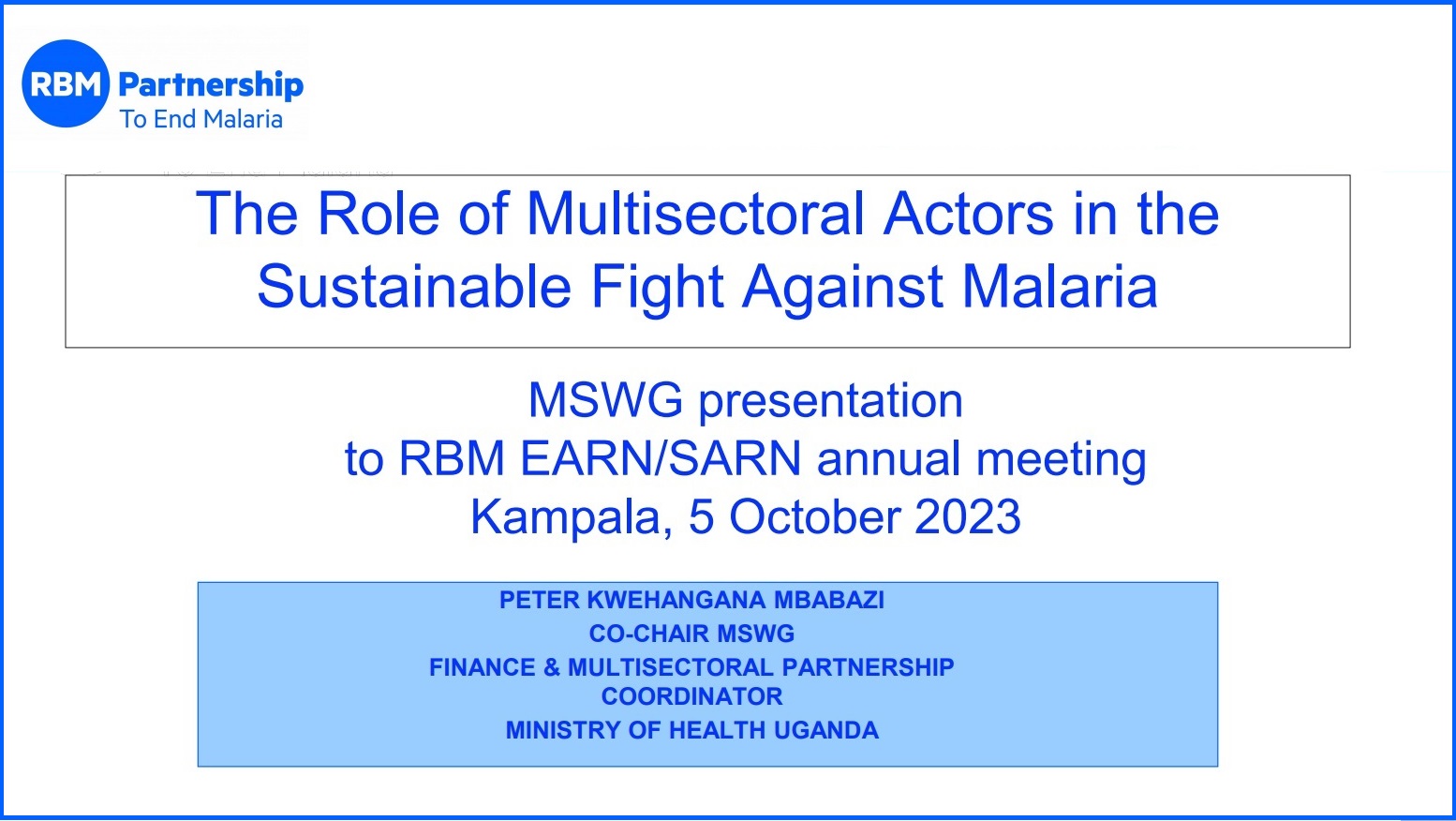 RBM Partnership
To End Malaria

The Role of Multisectoral Actors in the Sustainable Fight Against Malaria

MSWG presentation
to RBM EARN/SARN annual meeting
Kampala, 5 October 2023

PETER KWEHANGANA MBABAZI
CO-CHAIR MSWG
FINANCE & MULTISECTORAL PARTNERSHIP COORDINATOR
MINISTRY OF HEALTH UGANDA